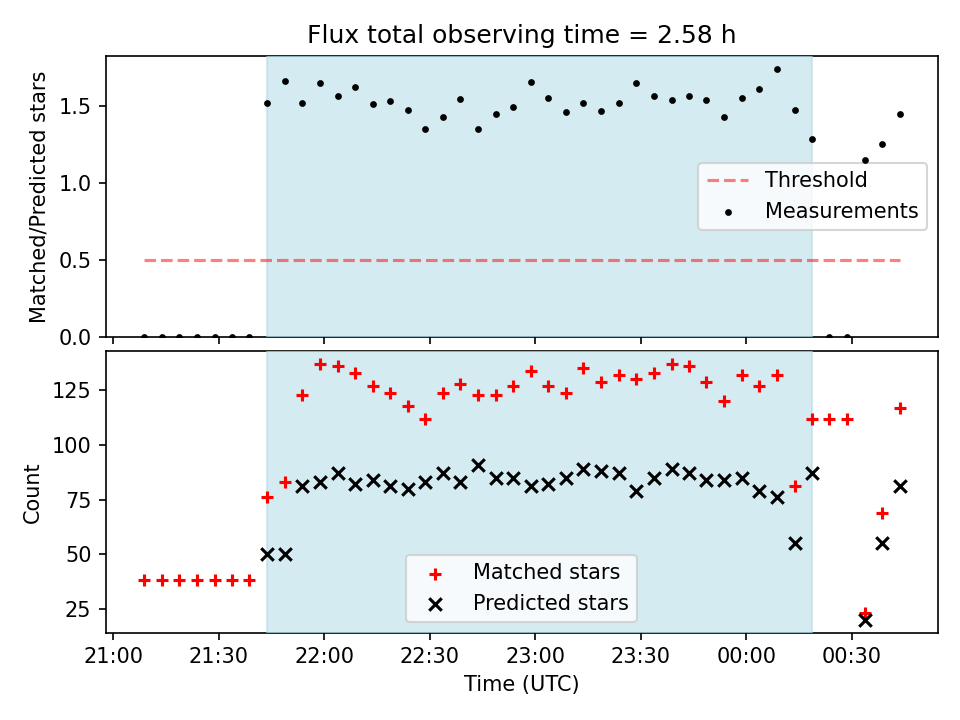 Flux total observing time = 2.58 h

Matched/Predicted stars

1.5
1.0
0.5
0.0

Threshold
Measurements

Count

125
100
75
50
25

Matched stars
Predicted stars

21:00
21:30
22:00
22:30
23:00
23:30
00:00
00:30

Time (UTC)